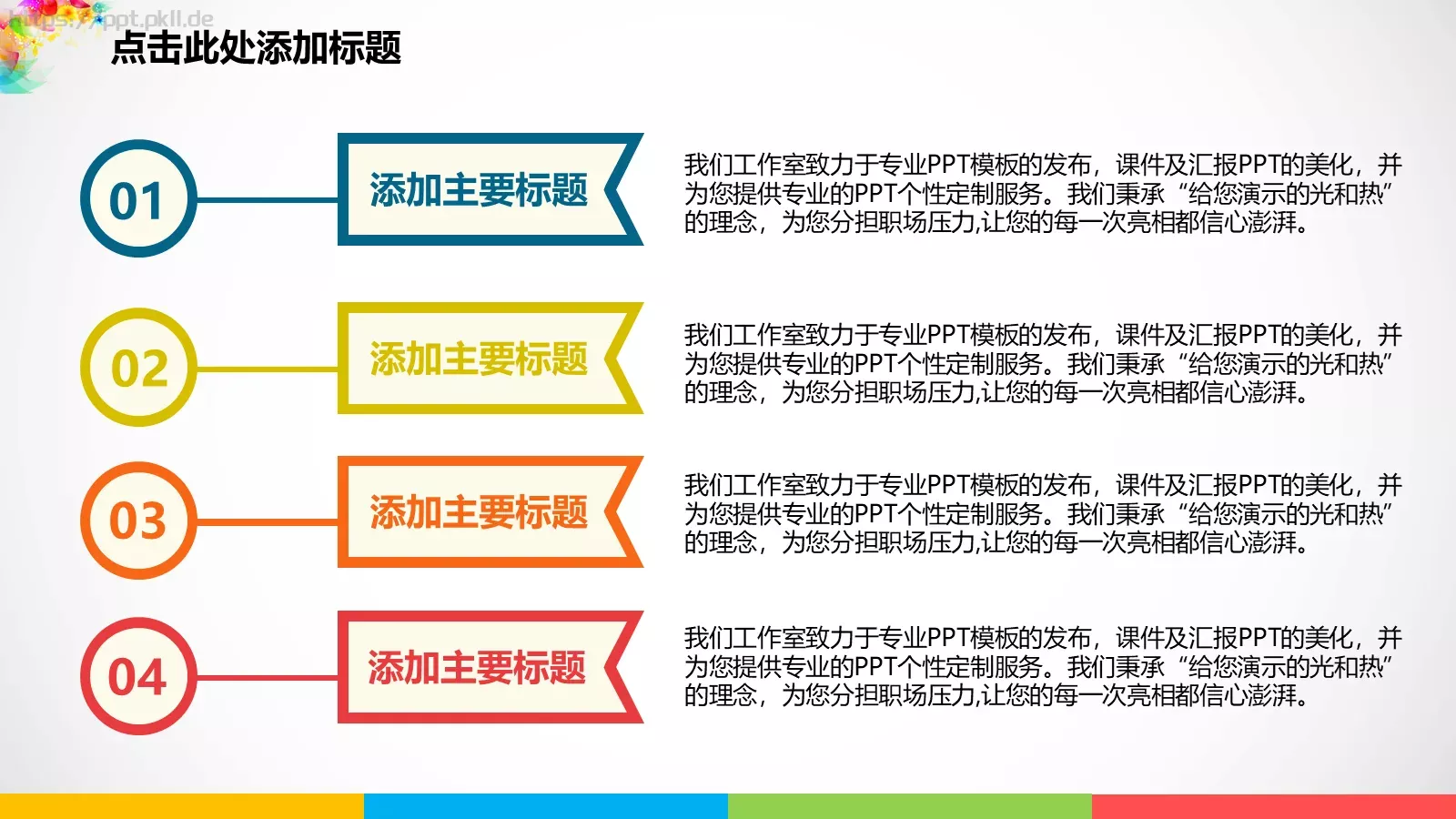 https://ppt.pkll.de

点击此处添加标题

01

添加主要标题

我们工作室致力于专业PPT模板的发布，课件及汇报PPT的美化，并为您提供专业的PPT个性定制服务。我们秉承“给您演示的光和热”的理念，为您分担职场压力,让您的每一次亮相都信心澎湃。

02

添加主要标题

我们工作室致力于专业PPT模板的发布，课件及汇报PPT的美化，并为您提供专业的PPT个性定制服务。我们秉承“给您演示的光和热”的理念，为您分担职场压力,让您的每一次亮相都信心澎湃。

03

添加主要标题

我们工作室致力于专业PPT模板的发布，课件及汇报PPT的美化，并为您提供专业的PPT个性定制服务。我们秉承“给您演示的光和热”的理念，为您分担职场压力,让您的每一次亮相都信心澎湃。

04

添加主要标题

我们工作室致力于专业PPT模板的发布，课件及汇报PPT的美化，并为您提供专业的PPT个性定制服务。我们秉承“给您演示的光和热”的理念，为您分担职场压力,让您的每一次亮相都信心澎湃。